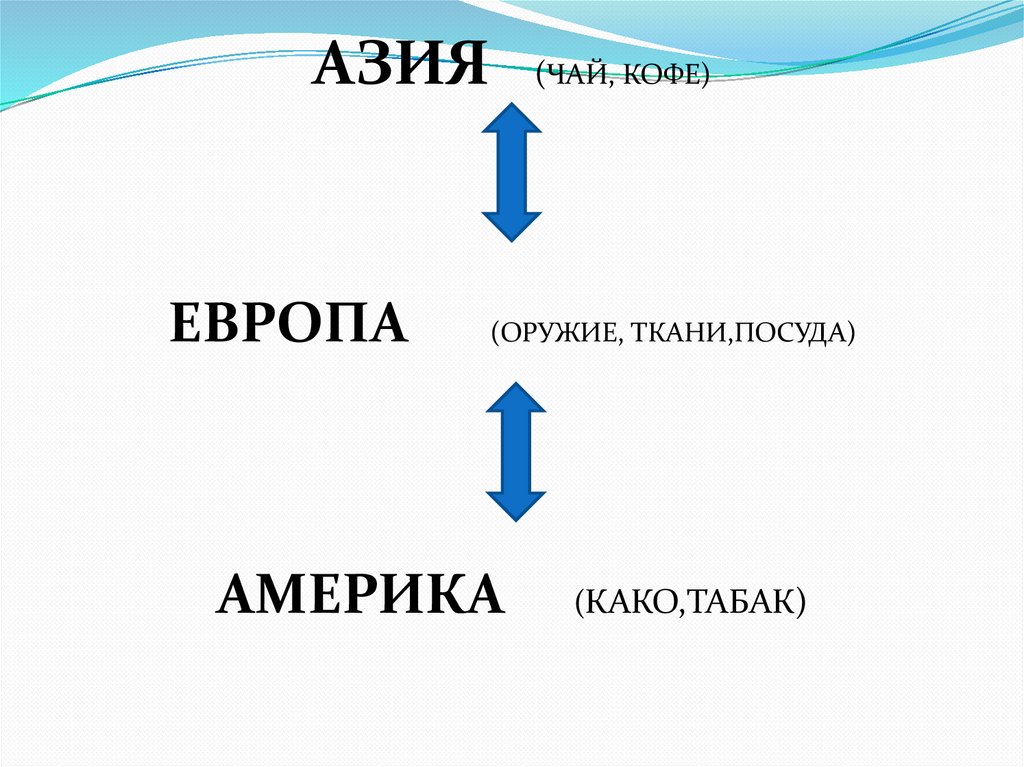 АЗИЯ (ЧАЙ, КОФЕ)

ЕВРОПА (ОРУЖИЕ, ТКАНИ,ПОСУДА)

АМЕРИКА (КАКО,ТАБАК)